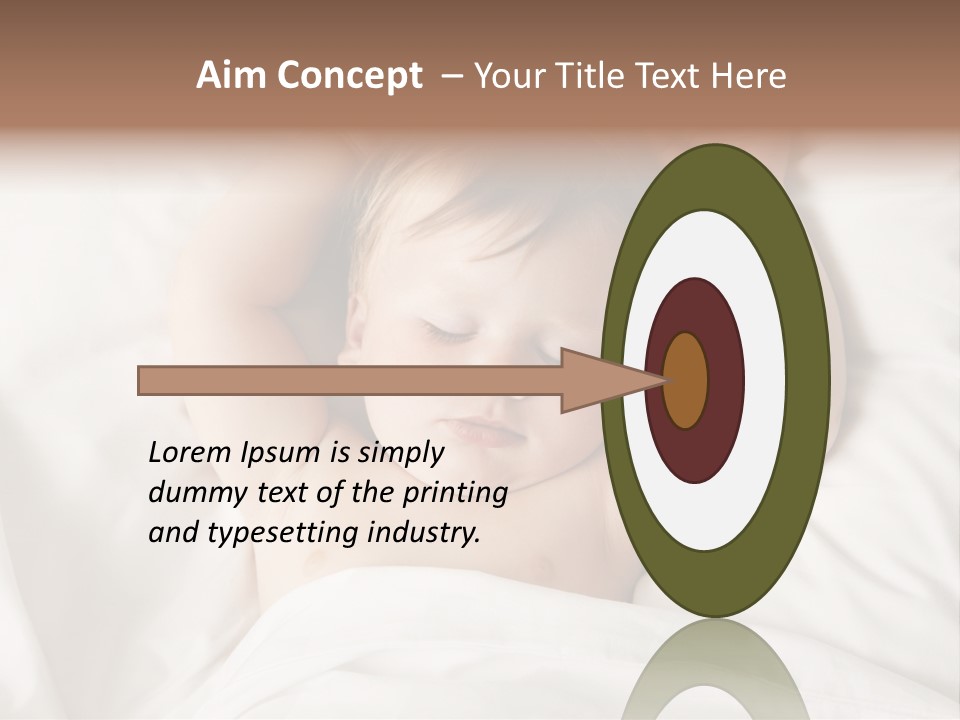 Aim Concept – Your Title Text Here

Lorem Ipsum is simply dummy text of the printing and typesetting industry.